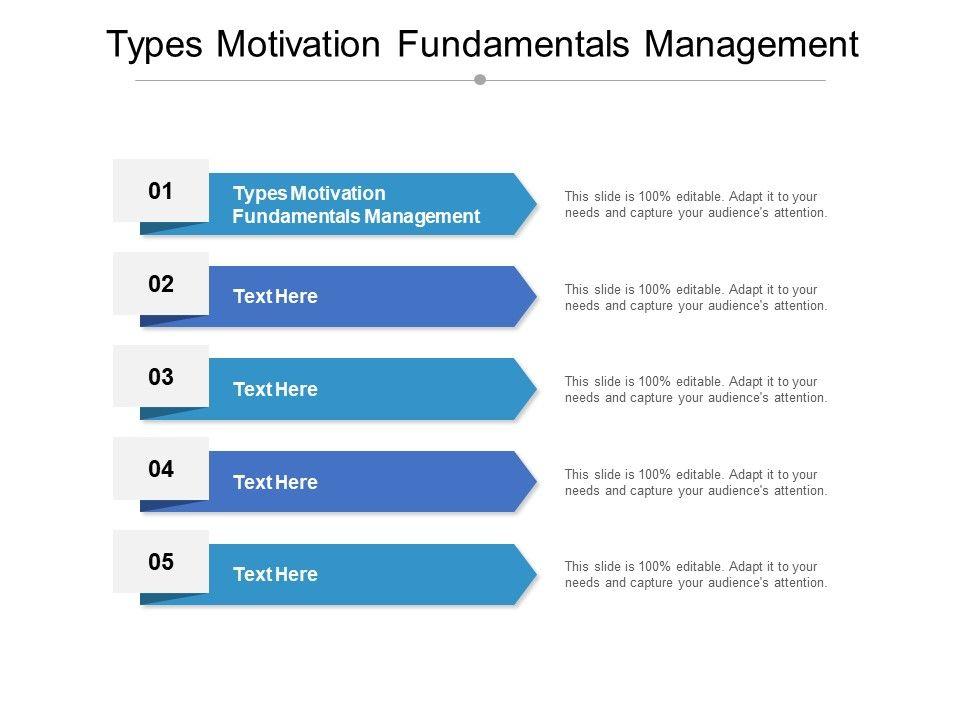 Types Motivation Fundamentals Management

01

Types Motivation Fundamentals Management

This slide is 100% editable. Adapt it to your needs and capture your audience's attention.

02

Text Here

This slide is 100% editable. Adapt it to your needs and capture your audience's attention.

03

Text Here

This slide is 100% editable. Adapt it to your needs and capture your audience's attention.

04

Text Here

This slide is 100% editable. Adapt it to your needs and capture your audience's attention.

05

Text Here

This slide is 100% editable. Adapt it to your needs and capture your audience's attention.